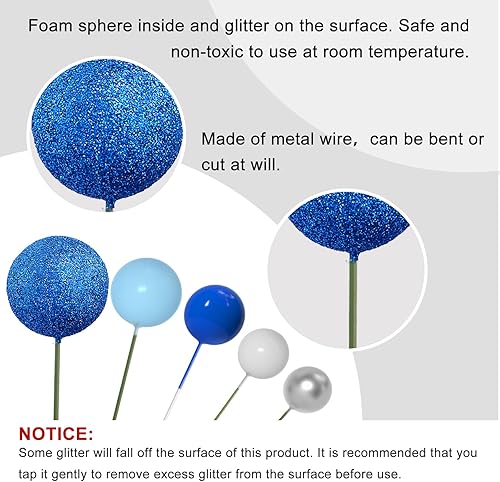 Foam sphere inside and glitter on the surface. Safe and non-toxic to use at room temperature.

Made of metal wire， can be bent or cut at will.

NOTICE:
Some glitter will fall off the surface of this product. It is recommended that you tap it gently to remove excess glitter from the surface before use.